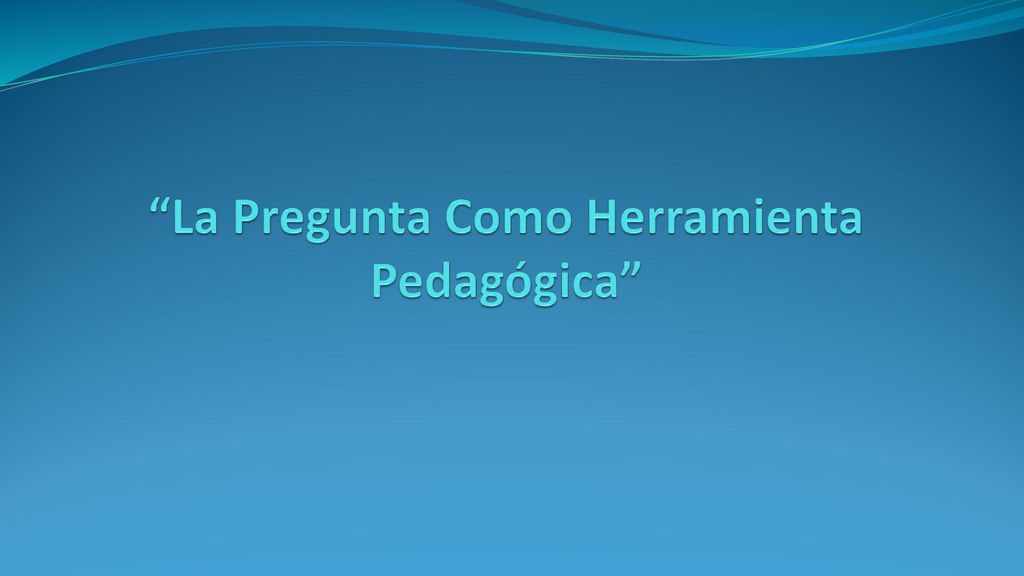 “La Pregunta Como Herramienta Pedagógica”